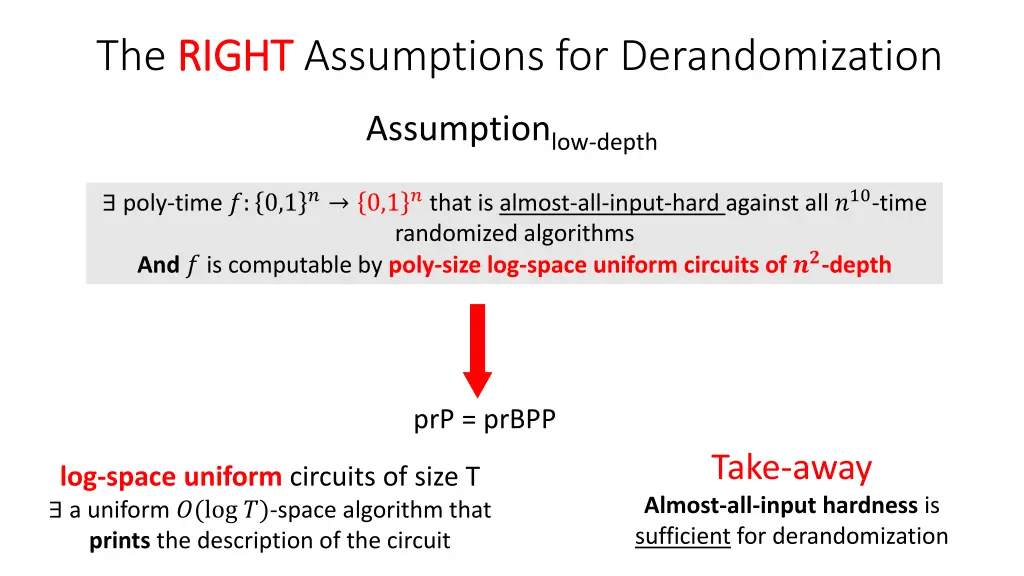 The RIGHT Assumptions for Derandomization

Assumption$_{\text{low-depth}}$

$\exists$ poly-time $f: \{0,1\}^n \to \{0,1\}^n$ that is almost-all-input-hard against all $n^{10}$-time randomized algorithms
And $f$ is computable by poly-size log-space uniform circuits of $n^2$-depth

prP = prBPP

log-space uniform circuits of size T
$\exists$ a uniform $O(\log T)$-space algorithm that prints the description of the circuit

Take-away
Almost-all-input hardness is sufficient for derandomization